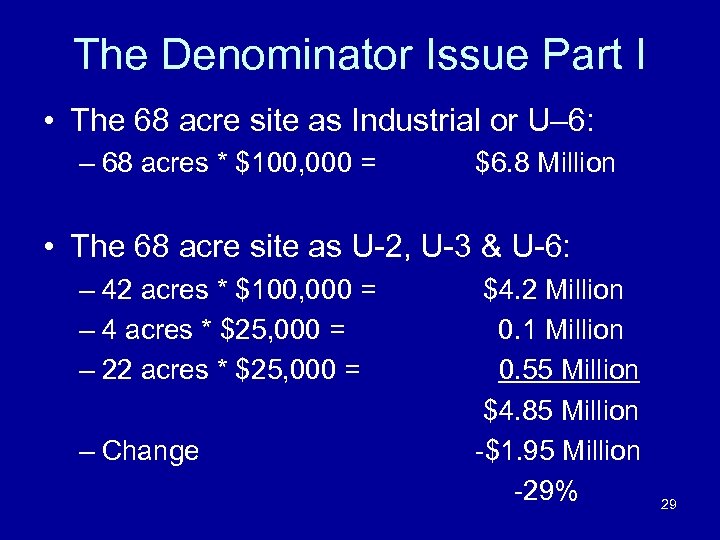 The Denominator Issue Part I

• The 68 acre site as Industrial or U–6:

– 68 acres * \$100,000 = \$6.8 Million

• The 68 acre site as U-2, U-3 & U-6:

– 42 acres * \$100,000 = \$4.2 Million

– 4 acres * \$25,000 = 0.1 Million

– 22 acres * \$25,000 = 0.55 Million

\$4.85 Million

– Change -\$1.95 Million

-29%

29